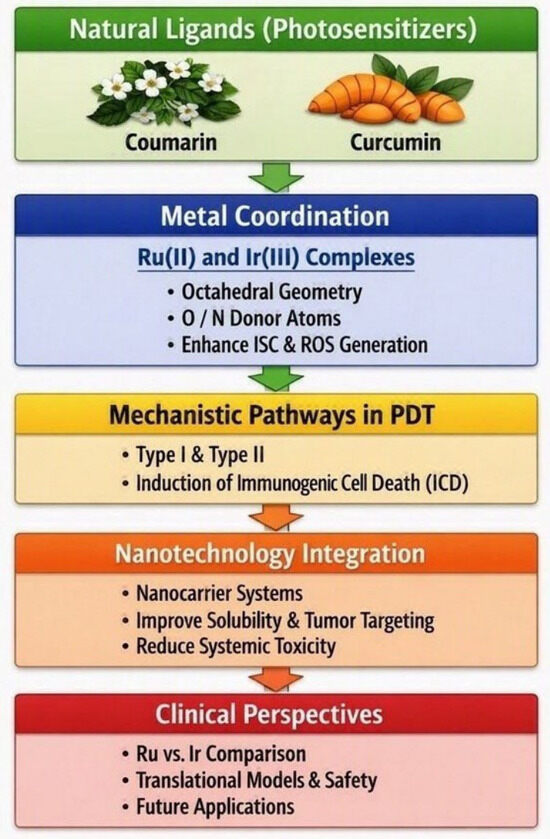 Natural Ligands (Photosensitizers)

Coumarin

Curcumin

Metal Coordination

Ru(II) and Ir(III) Complexes

• Octahedral Geometry
• O / N Donor Atoms
• Enhance ISC & ROS Generation

Mechanistic Pathways in PDT

• Type I & Type II
• Induction of Immunogenic Cell Death (ICD)

Nanotechnology Integration

• Nanocarrier Systems
• Improve Solubility & Tumor Targeting
• Reduce Systemic Toxicity

Clinical Perspectives

• Ru vs. Ir Comparison
• Translational Models & Safety
• Future Applications